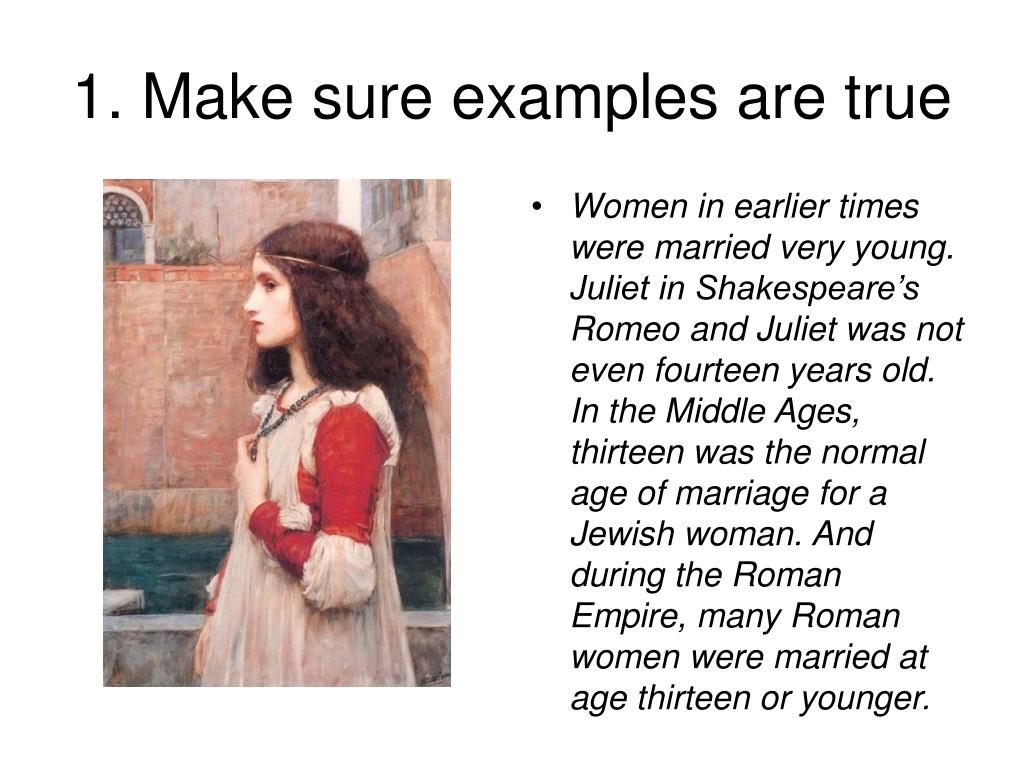 1. Make sure examples are true

• Women in earlier times were married very young. Juliet in Shakespeare’s Romeo and Juliet was not even fourteen years old. In the Middle Ages, thirteen was the normal age of marriage for a Jewish woman. And during the Roman Empire, many Roman women were married at age thirteen or younger.